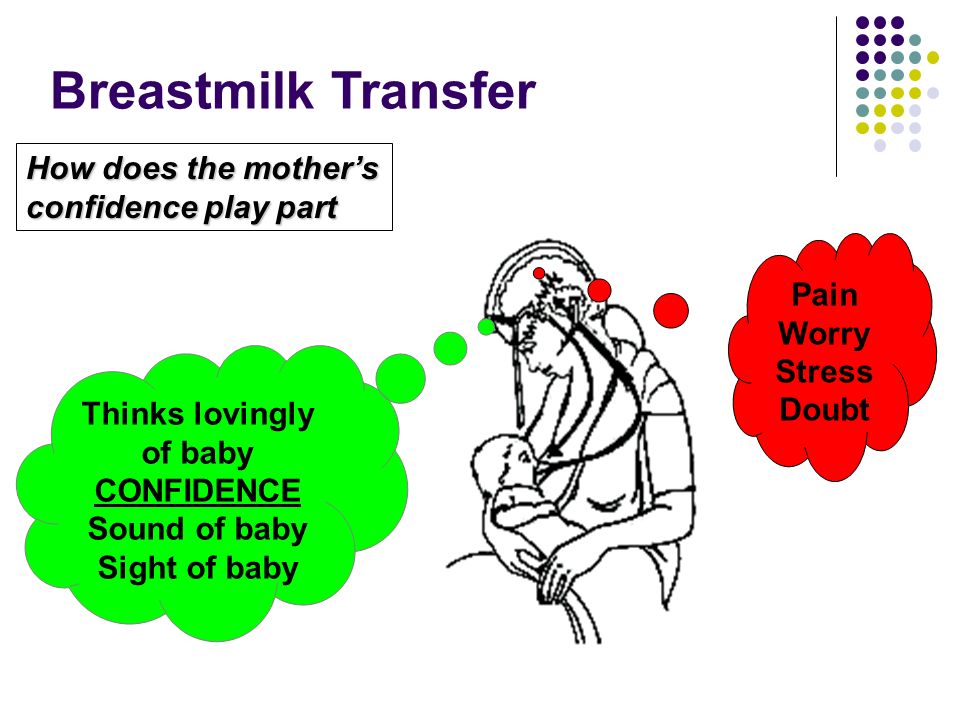 Breastmilk Transfer

How does the mother's confidence play part

Thinks lovingly of baby
CONFIDENCE
Sound of baby
Sight of baby

Pain
Worry
Stress
Doubt